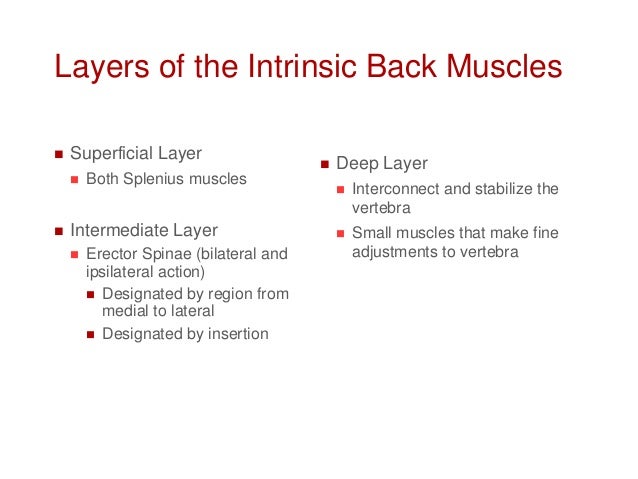 Layers of the Intrinsic Back Muscles

- Superficial Layer
  - Both Splenius muscles
- Intermediate Layer
  - Erector Spinae (bilateral and ipsilateral action)
    - Designated by region from medial to lateral
    - Designated by insertion

- Deep Layer
  - Interconnect and stabilize the vertebra
  - Small muscles that make fine adjustments to vertebra